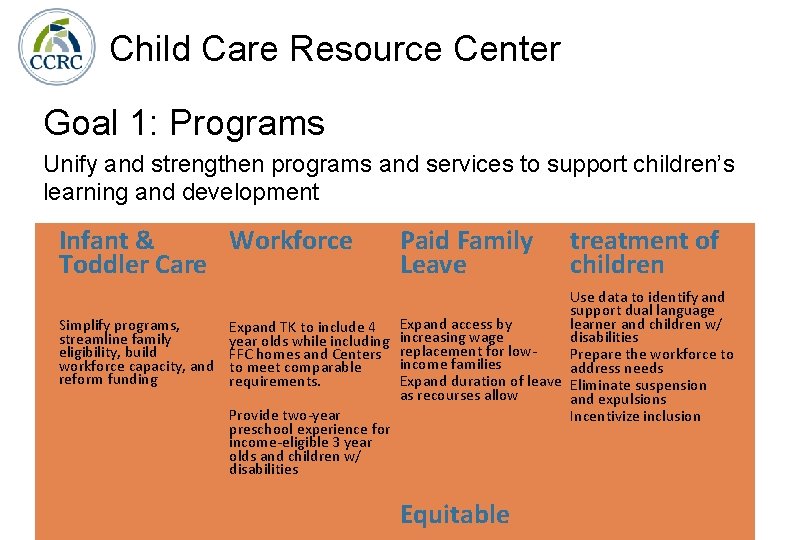 CCRC

Child Care Resource Center

Goal 1: Programs

Unify and strengthen programs and services to support children's learning and development

Infant & Toddler Care

Simplify programs, streamline family eligibility, build workforce capacity, and reform funding

Workforce

Expand TK to include 4 year olds while including FFC homes and Centers to meet comparable requirements.

Provide two-year preschool experience for income-eligible 3 year olds and children w/ disabilities

Paid Family Leave

Expand access by increasing wage replacement for low-income families

Expand duration of leave as recourses allow

Equitable

treatment of children

Use data to identify and support dual language learner and children w/ disabilities

Prepare the workforce to address needs

Eliminate suspension and expulsions

Incentivize inclusion